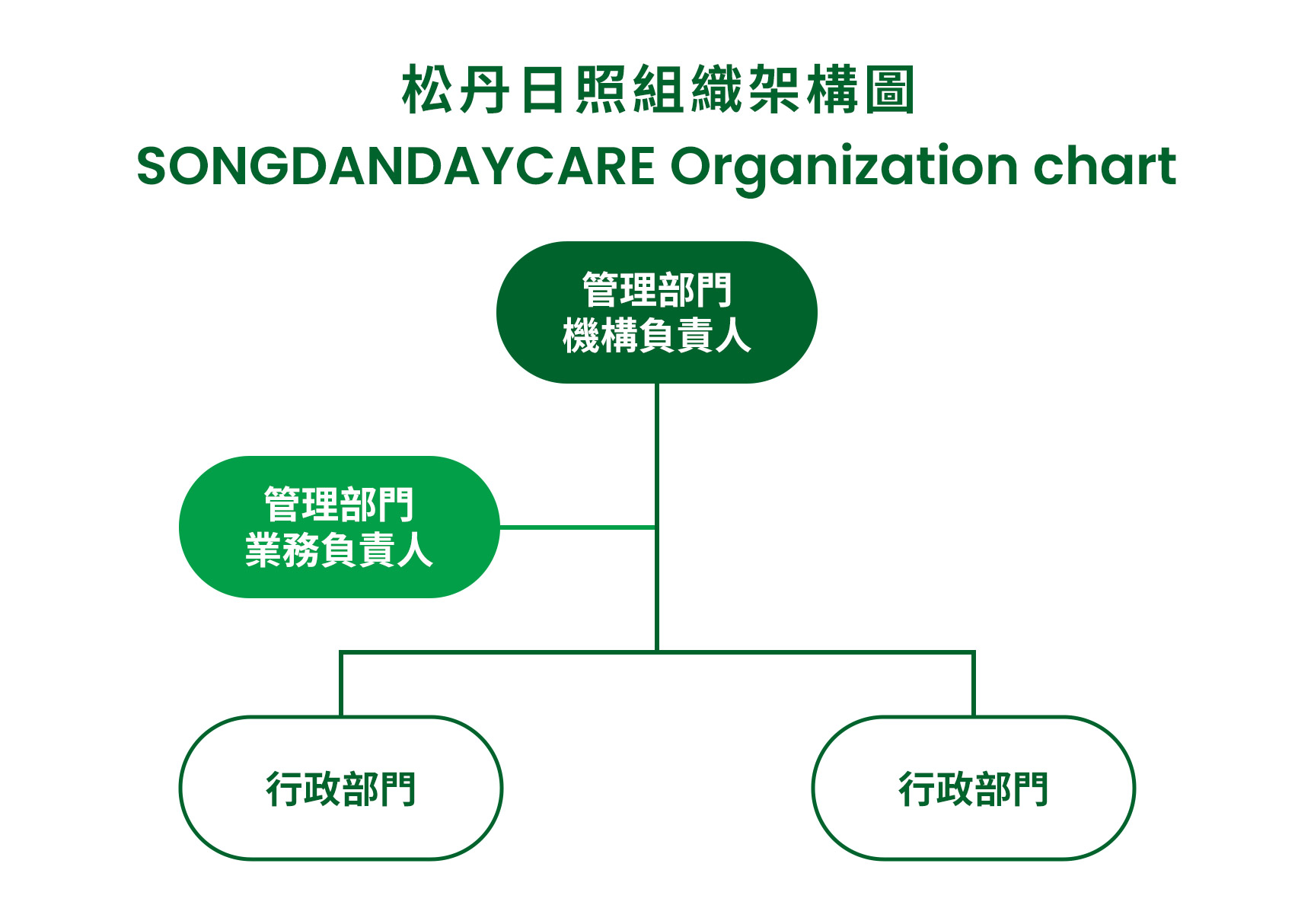 松丹日照組織架構圖
SONGDANDAYCARE Organization chart

管理部門
機構負責人

管理部門
業務負責人

行政部門

行政部門